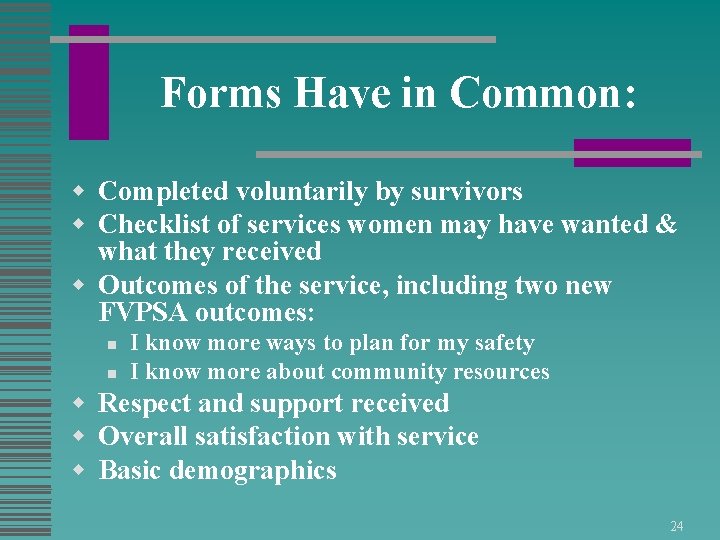 Forms Have in Common:

- Completed voluntarily by survivors
- Checklist of services women may have wanted & what they received
- Outcomes of the service, including two new FVPSA outcomes:
  - I know more ways to plan for my safety
  - I know more about community resources
- Respect and support received
- Overall satisfaction with service
- Basic demographics

24